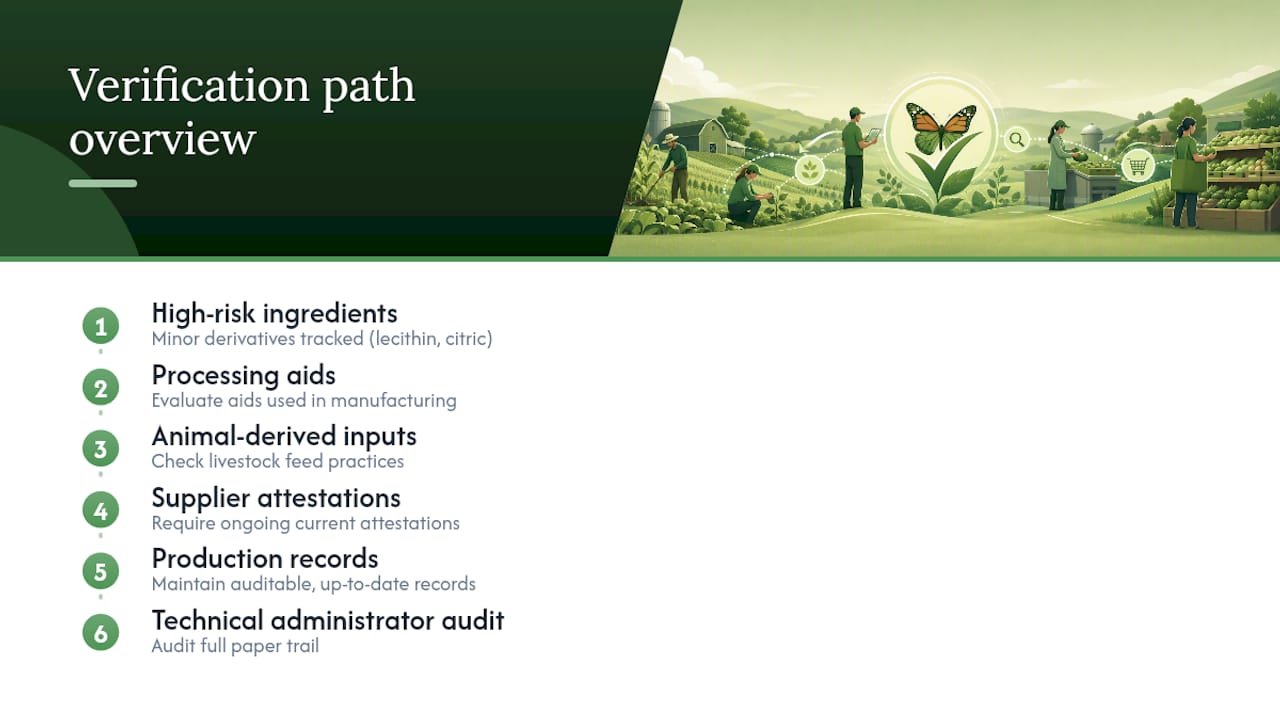 Verification path overview

1
High-risk ingredients
Minor derivatives tracked (lecithin, citric)

2
Processing aids
Evaluate aids used in manufacturing

3
Animal-derived inputs
Check livestock feed practices

4
Supplier attestations
Require ongoing current attestations

5
Production records
Maintain auditable, up-to-date records

6
Technical administrator audit
Audit full paper trail